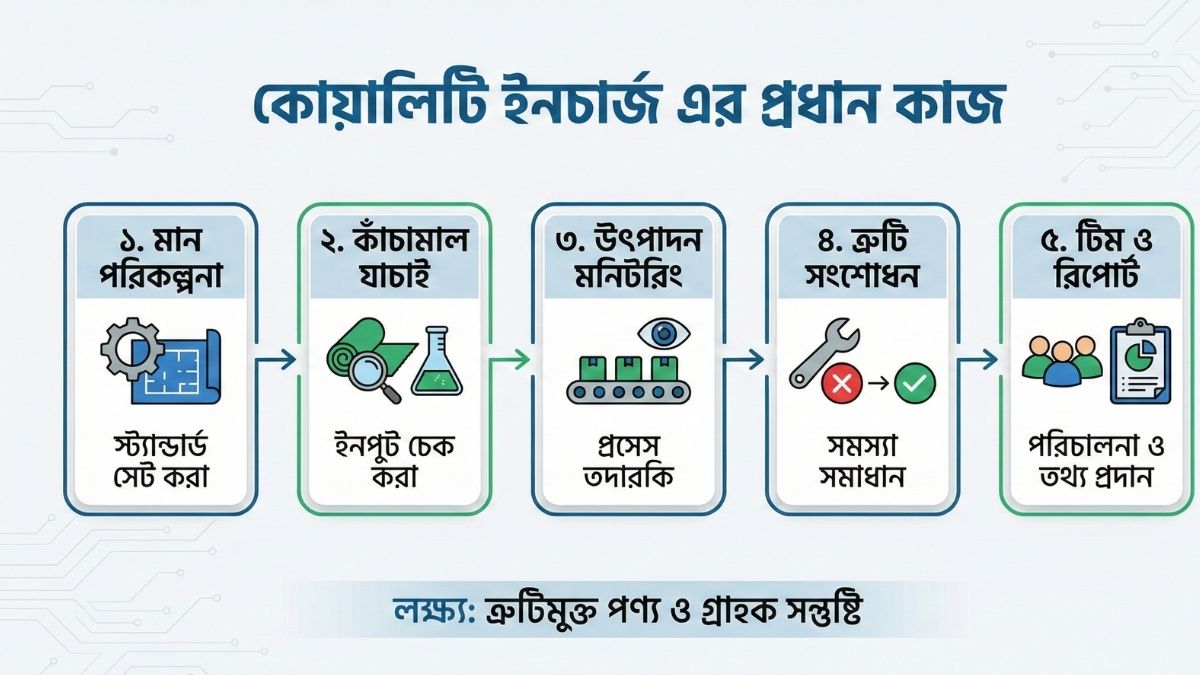 কোয়ালিটি ইনচার্জ এর প্রধান কাজ

১. মান পরিকল্পনা

স্ট্যান্ডার্ড সেট করা

২. কাঁচামাল যাচাই

ইনপুট চেক করা

৩. উৎপাদন মনিটরিং

প্রসেস তদারকি

৪. ত্রুটি সংশোধন

সমস্যা সমাধান

৫. টিম ও রিপোর্ট

পরিচালনা ও তথ্য প্রদান

লক্ষ্য: ত্রুটিমুক্ত পণ্য ও গ্রাহক সন্তুষ্টি